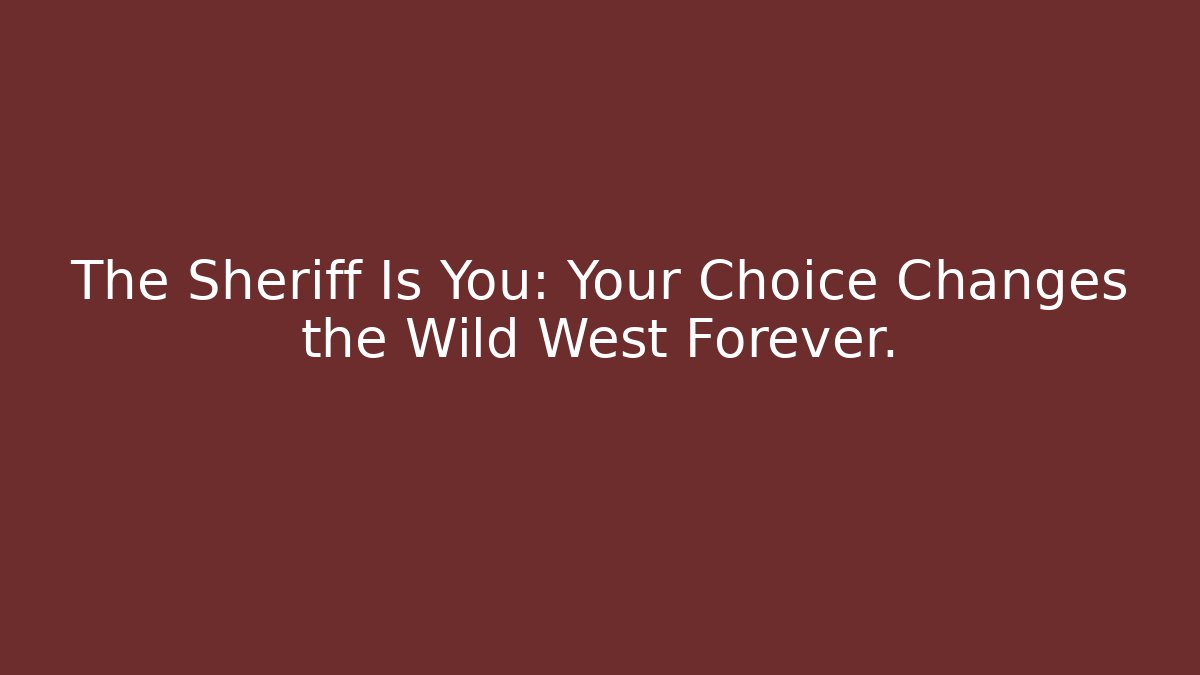 The Sheriff Is You: Your Choice Changes the Wild West Forever.